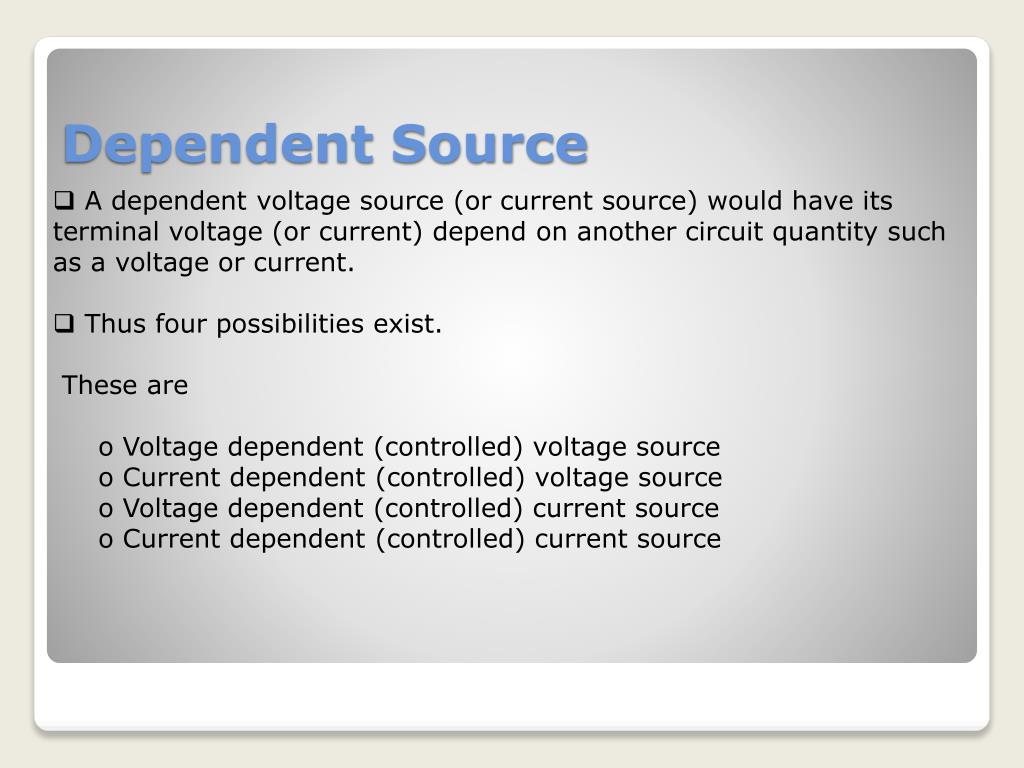 Dependent Source

❑ A dependent voltage source (or current source) would have its terminal voltage (or current) depend on another circuit quantity such as a voltage or current.

❑ Thus four possibilities exist.

These are

o Voltage dependent (controlled) voltage source
o Current dependent (controlled) voltage source
o Voltage dependent (controlled) current source
o Current dependent (controlled) current source